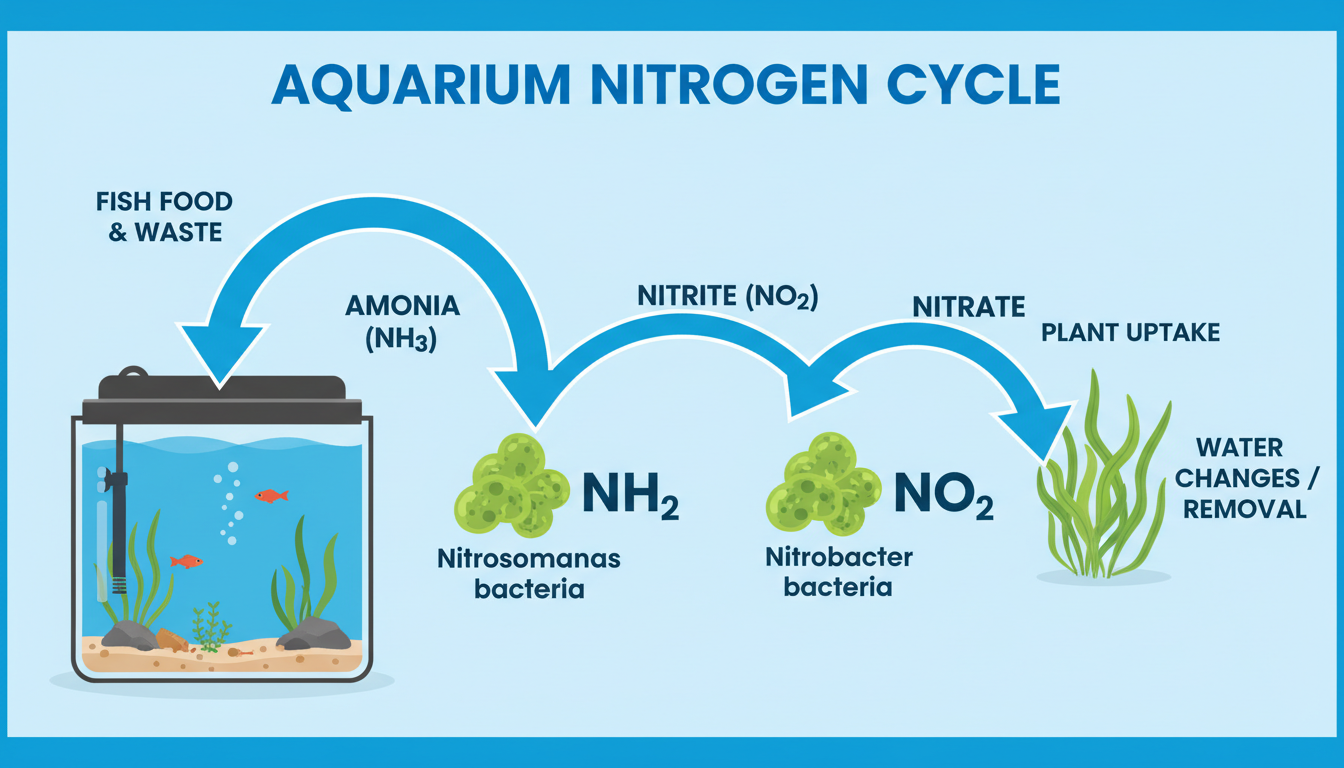 AQUARIUM NITROGEN CYCLE

FISH FOOD & WASTE

AMONIA ($NH_3$)

NITRITE ($NO_2$)

NITRATE

PLANT UPTAKE

$NH_2$

Nitrosomanas bacteria

$NO_2$

Nitrobacter bacteria

WATER CHANGES / REMOVAL